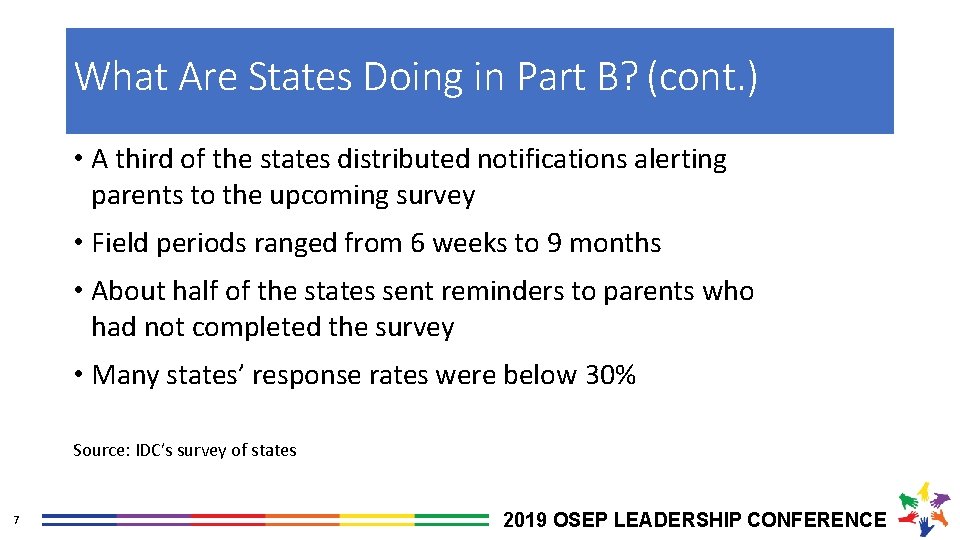 What Are States Doing in Part B? (cont.)

• A third of the states distributed notifications alerting parents to the upcoming survey

• Field periods ranged from 6 weeks to 9 months

• About half of the states sent reminders to parents who had not completed the survey

• Many states' response rates were below 30%

Source: IDC's survey of states

7

2019 OSEP LEADERSHIP CONFERENCE